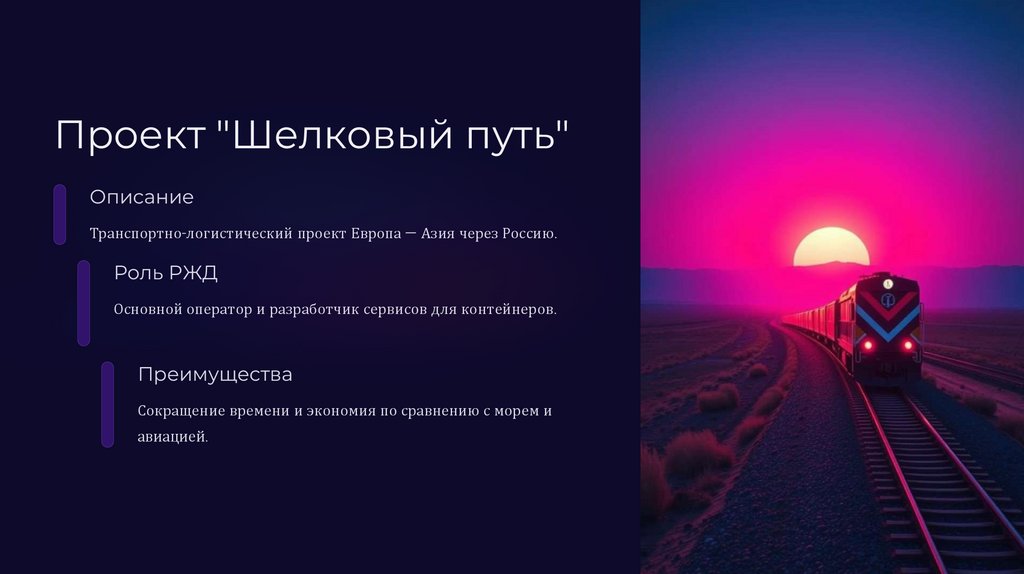 Проект "Шелковый путь"

Описание

Транспортно-логистический проект Европа — Азия через Россию.

Роль РЖД

Основной оператор и разработчик сервисов для контейнеров.

Преимущества

Сокращение времени и экономия по сравнению с морем и авиацией.